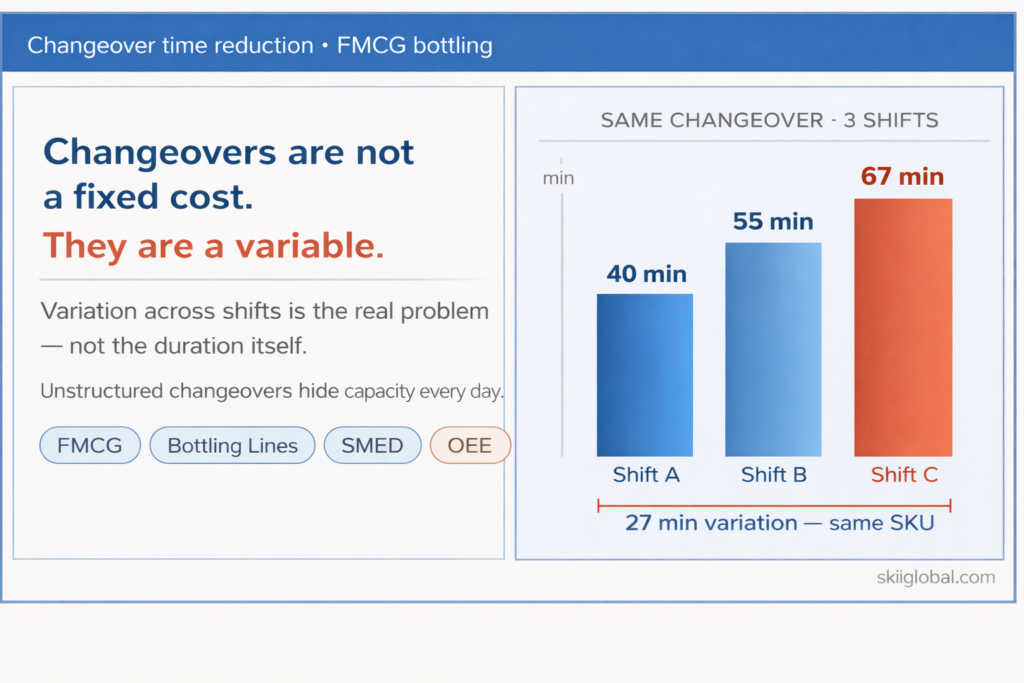 Changeover time reduction • FMCG bottling

Changeovers are not a fixed cost.
They are a variable.

Variation across shifts is the real problem — not the duration itself.

Unstructured changeovers hide capacity every day.

FMCG
Bottling Lines
SMED
OEE

SAME CHANGEOVER · 3 SHIFTS

min

40 min
55 min
67 min

Shift A
Shift B
Shift C

27 min variation — same SKU

skiiglobal.com